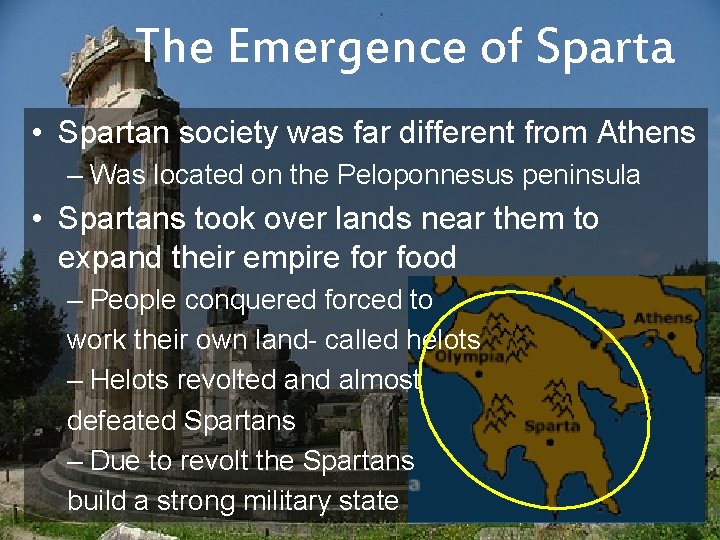 The Emergence of Sparta

• Spartan society was far different from Athens
– Was located on the Peloponnesus peninsula

• Spartans took over lands near them to expand their empire for food
– People conquered forced to work their own land- called helots
– Helots revolted and almost defeated Spartans
– Due to revolt the Spartans build a strong military state

Athens
Olympia
Sparta